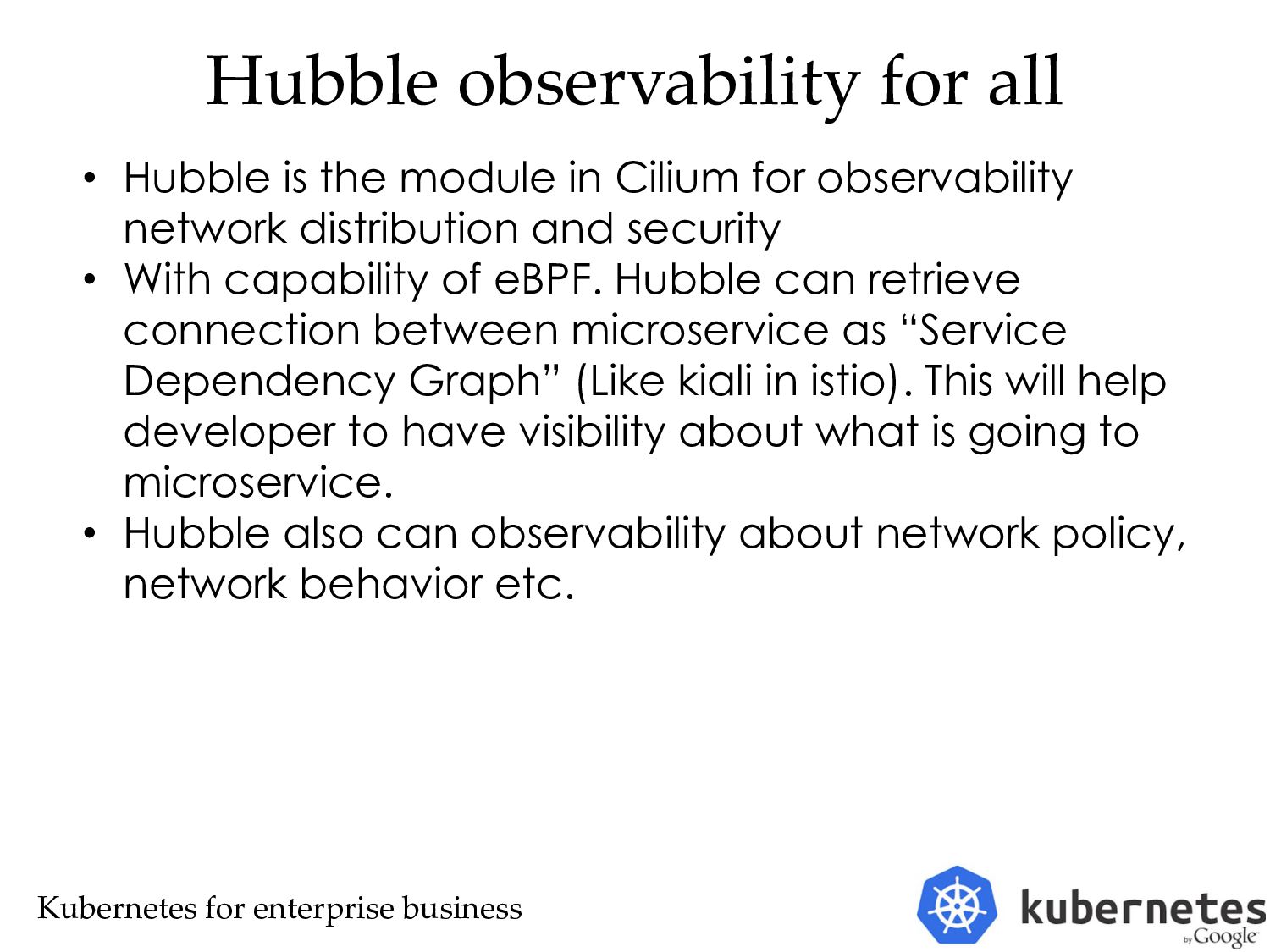 Hubble observability for all

• Hubble is the module in Cilium for observability network distribution and security
• With capability of eBPF. Hubble can retrieve connection between microservice as “Service Dependency Graph” (Like kiali in istio). This will help developer to have visibility about what is going to microservice.
• Hubble also can observability about network policy, network behavior etc.

Kubernetes for enterprise business

kubernetes
by Google